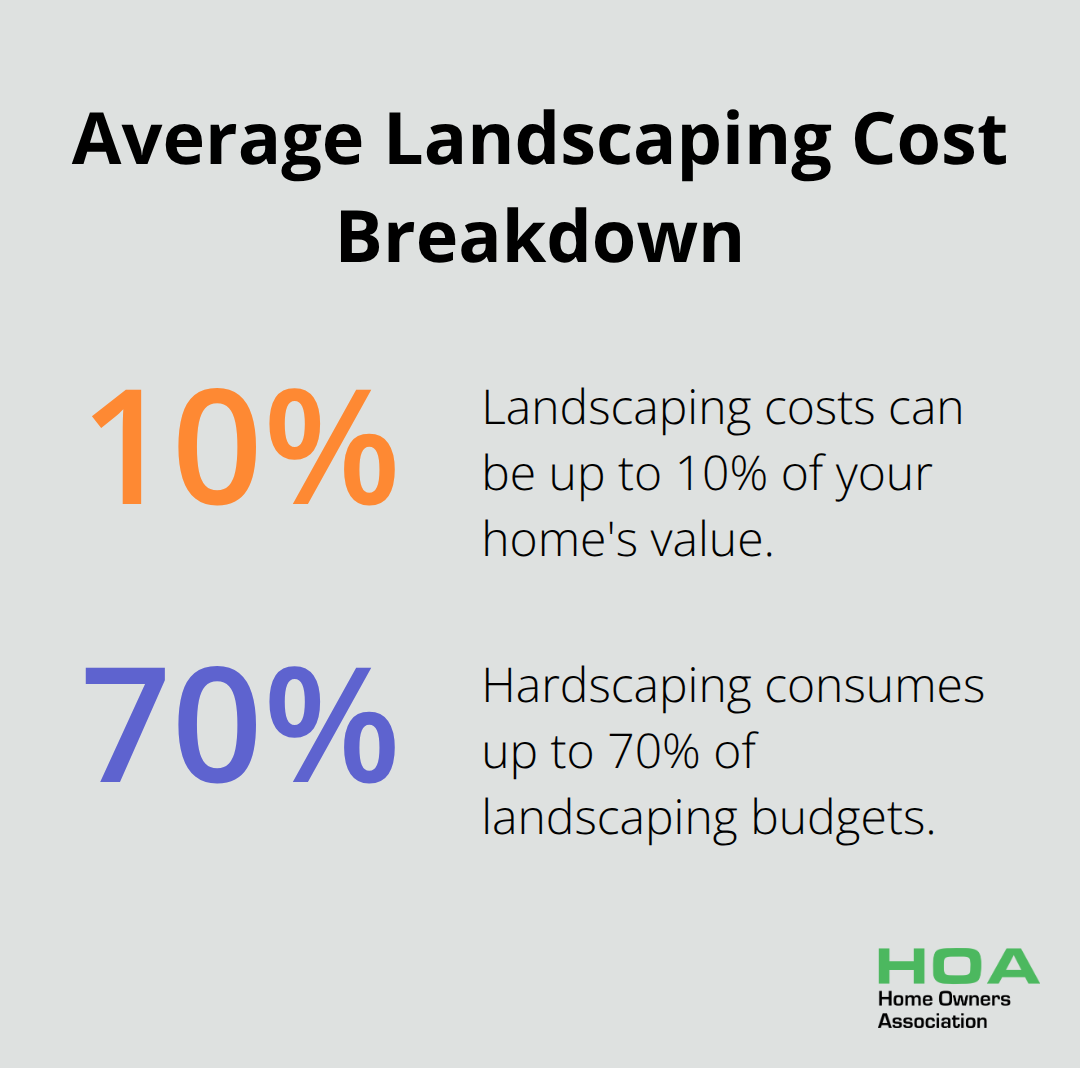 Average Landscaping Cost Breakdown

10%

Landscaping costs can be up to 10% of your home's value.

70%

Hardscaping consumes up to 70% of landscaping budgets.

HOA
Home Owners Association